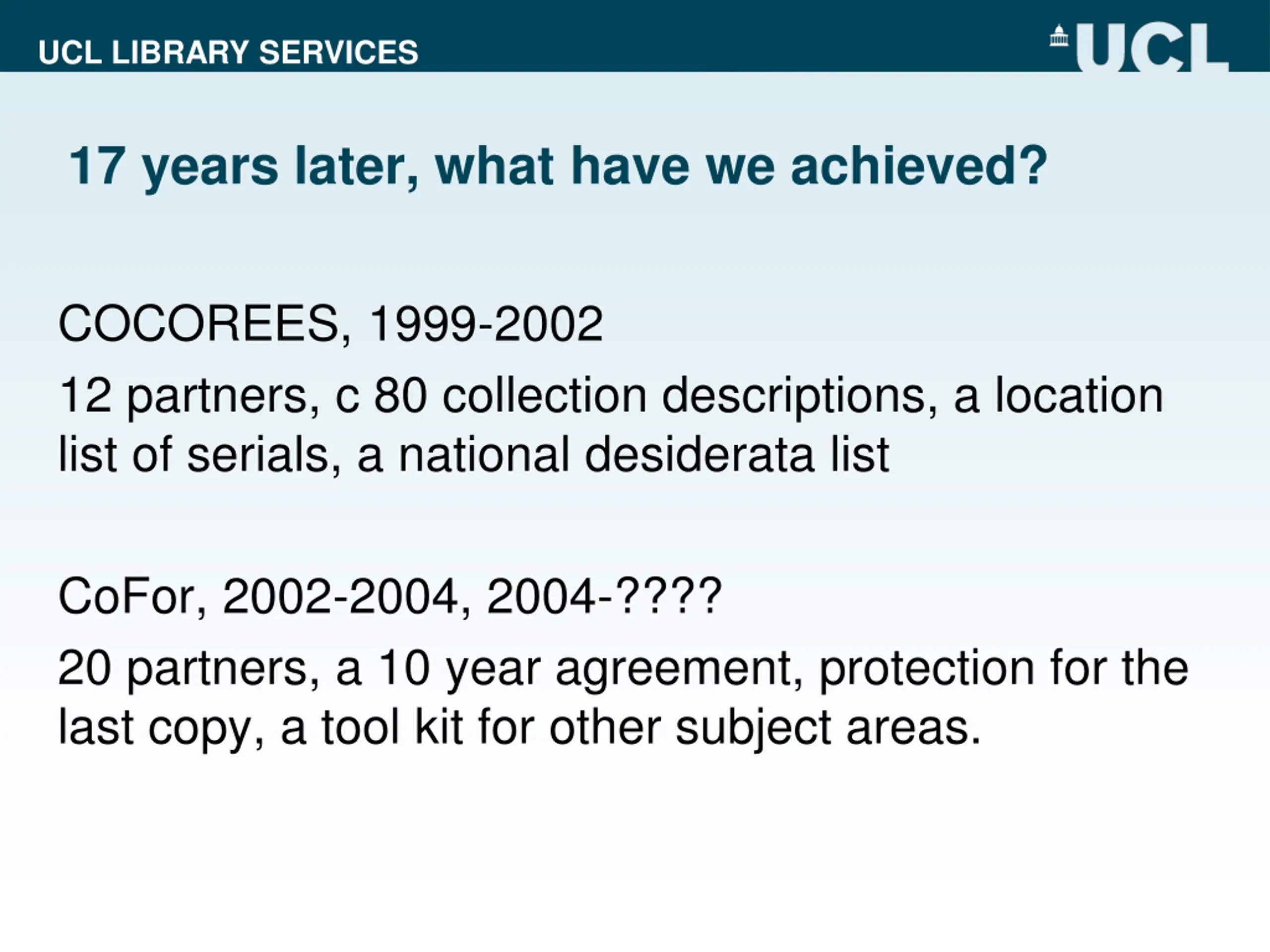 UCL LIBRARY SERVICES

UCL

17 years later, what have we achieved?

COCOREES, 1999-2002

12 partners, c 80 collection descriptions, a location list of serials, a national desiderata list

CoFor, 2002-2004, 2004-????

20 partners, a 10 year agreement, protection for the last copy, a tool kit for other subject areas.